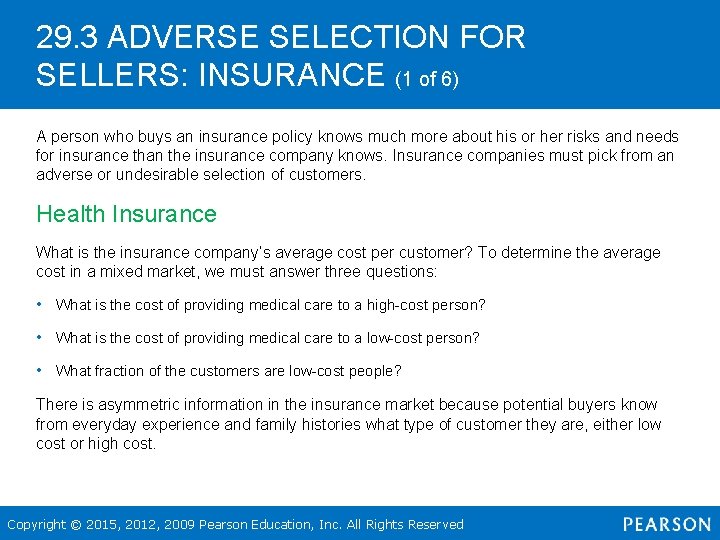 29.3 ADVERSE SELECTION FOR SELLERS: INSURANCE (1 of 6)

A person who buys an insurance policy knows much more about his or her risks and needs for insurance than the insurance company knows. Insurance companies must pick from an adverse or undesirable selection of customers.

Health Insurance

What is the insurance company's average cost per customer? To determine the average cost in a mixed market, we must answer three questions:

• What is the cost of providing medical care to a high-cost person?

• What is the cost of providing medical care to a low-cost person?

• What fraction of the customers are low-cost people?

There is asymmetric information in the insurance market because potential buyers know from everyday experience and family histories what type of customer they are, either low cost or high cost.

Copyright © 2015, 2012, 2009 Pearson Education, Inc. All Rights Reserved

PEARSON